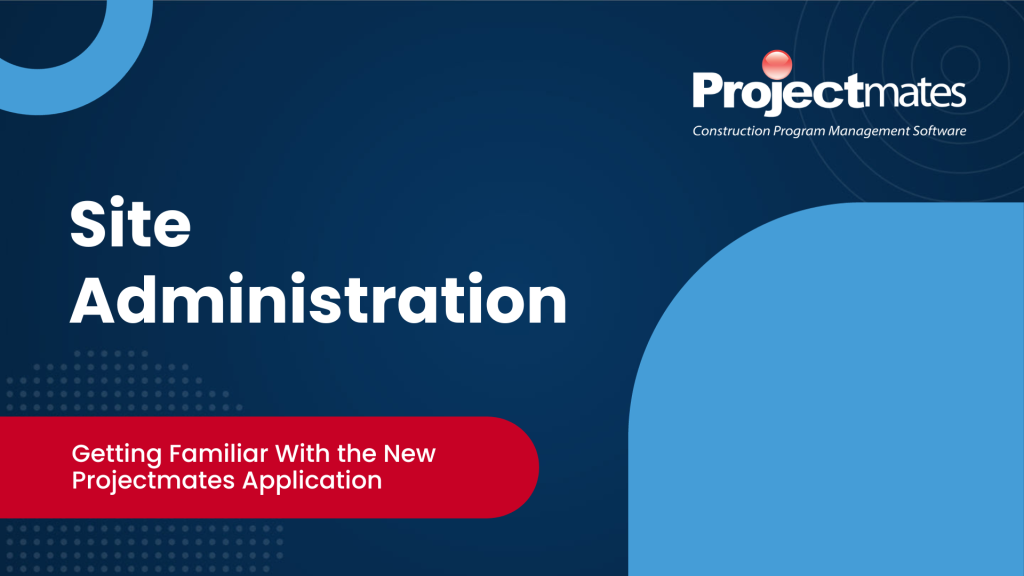 Projectmates
Construction Program Management Software

Site Administration

Getting Familiar With the New Projectmates Application